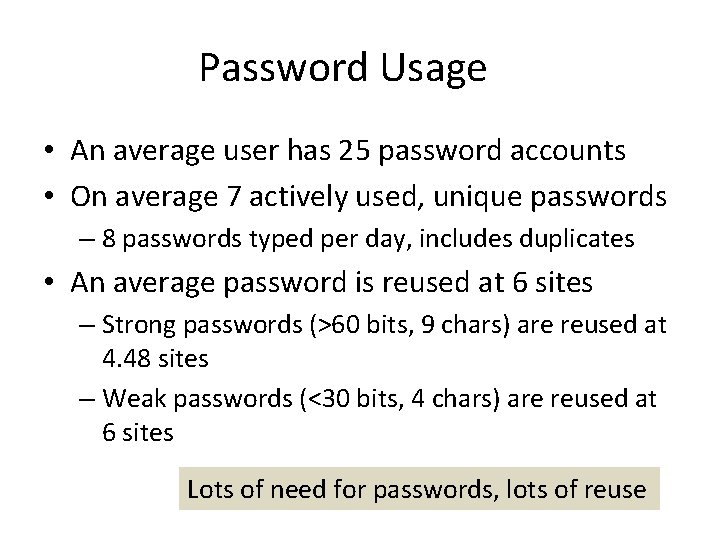 Password Usage

• An average user has 25 password accounts
• On average 7 actively used, unique passwords
– 8 passwords typed per day, includes duplicates
• An average password is reused at 6 sites
– Strong passwords (>60 bits, 9 chars) are reused at 4.48 sites
– Weak passwords (<30 bits, 4 chars) are reused at 6 sites

Lots of need for passwords, lots of reuse